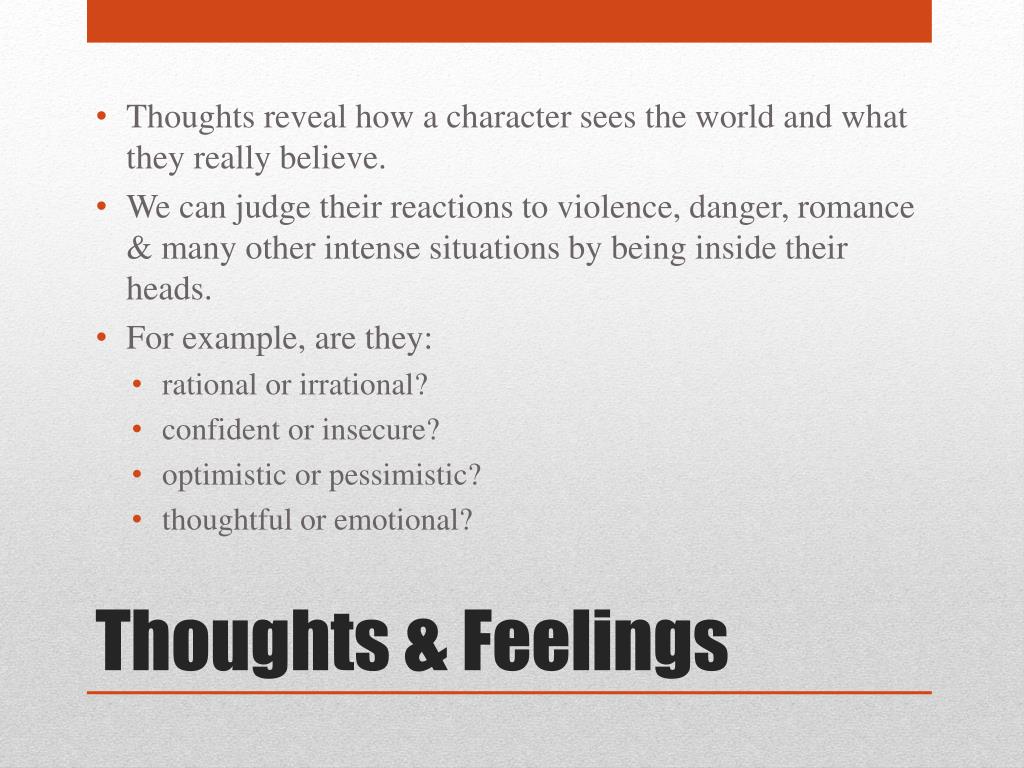 • Thoughts reveal how a character sees the world and what they really believe.
• We can judge their reactions to violence, danger, romance & many other intense situations by being inside their heads.
• For example, are they:
  • rational or irrational?
  • confident or insecure?
  • optimistic or pessimistic?
  • thoughtful or emotional?

Thoughts & Feelings